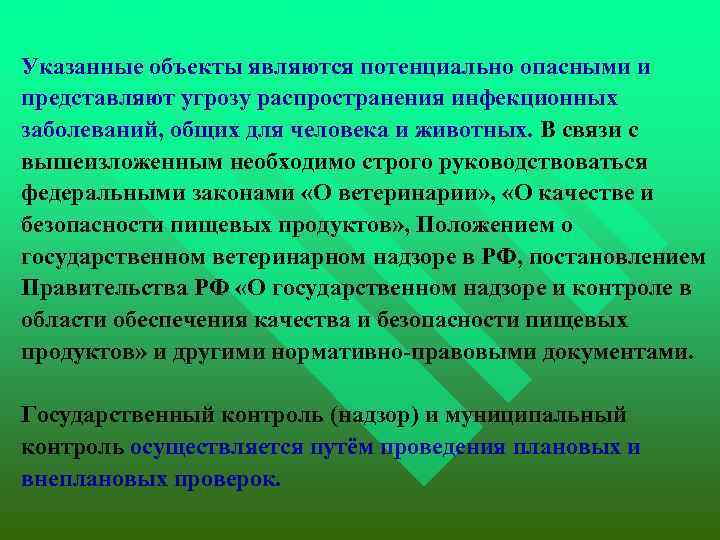 Указанные объекты являются потенциально опасными и представляют угрозу распространения инфекционных заболеваний, общих для человека и животных. В связи с вышеизложенным необходимо строго руководствоваться федеральными законами «О ветеринарии», «О качестве и безопасности пищевых продуктов», Положением о государственном ветеринарном надзоре в РФ, постановлением Правительства РФ «О государственном надзоре и контроле в области обеспечения качества и безопасности пищевых продуктов» и другими нормативно-правовыми документами.

Государственный контроль (надзор) и муниципальный контроль осуществляется путём проведения плановых и внеплановых проверок.